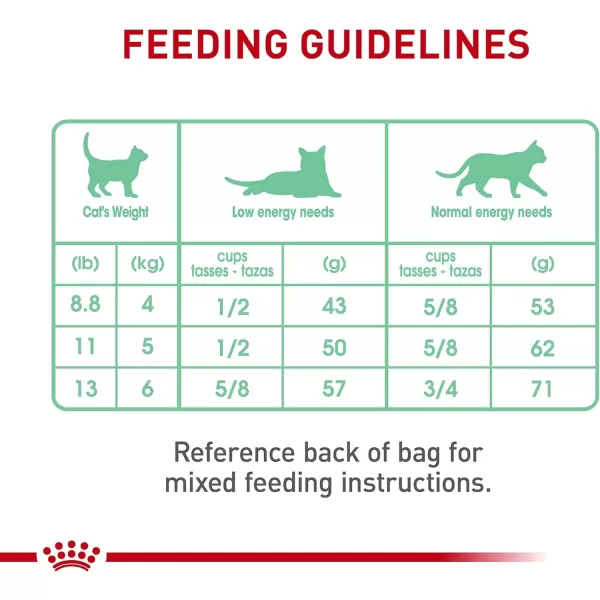 FEEDING GUIDELINES

| Cat's Weight | | Low energy needs | | Normal energy needs | |
|---|---|---|---|---|---|
| (lb) | (kg) | cups tasses - tazas | (g) | cups tasses - tazas | (g) |
| 8.8 | 4 | 1/2 | 43 | 5/8 | 53 |
| 11 | 5 | 1/2 | 50 | 5/8 | 62 |
| 13 | 6 | 5/8 | 57 | 3/4 | 71 |

Reference back of bag for mixed feeding instructions.